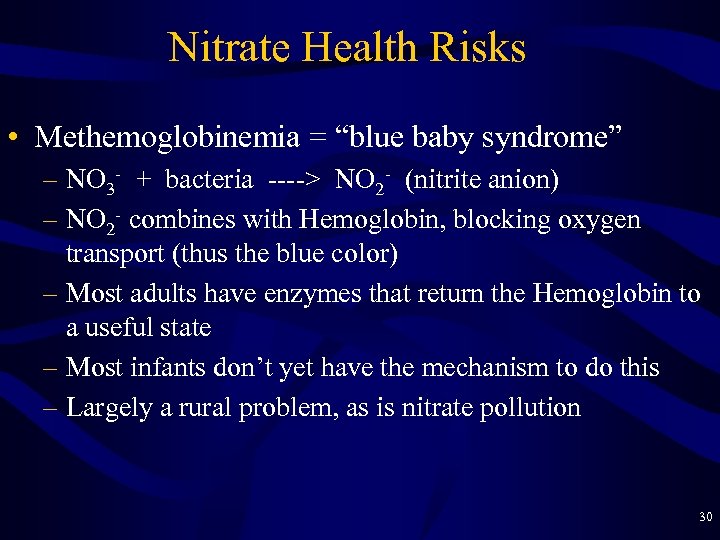 Nitrate Health Risks

• Methemoglobinemia = “blue baby syndrome”
– $NO_3^-$ + bacteria ----> $NO_2^-$ (nitrite anion)
– $NO_2^-$ combines with Hemoglobin, blocking oxygen transport (thus the blue color)
– Most adults have enzymes that return the Hemoglobin to a useful state
– Most infants don’t yet have the mechanism to do this
– Largely a rural problem, as is nitrate pollution

30